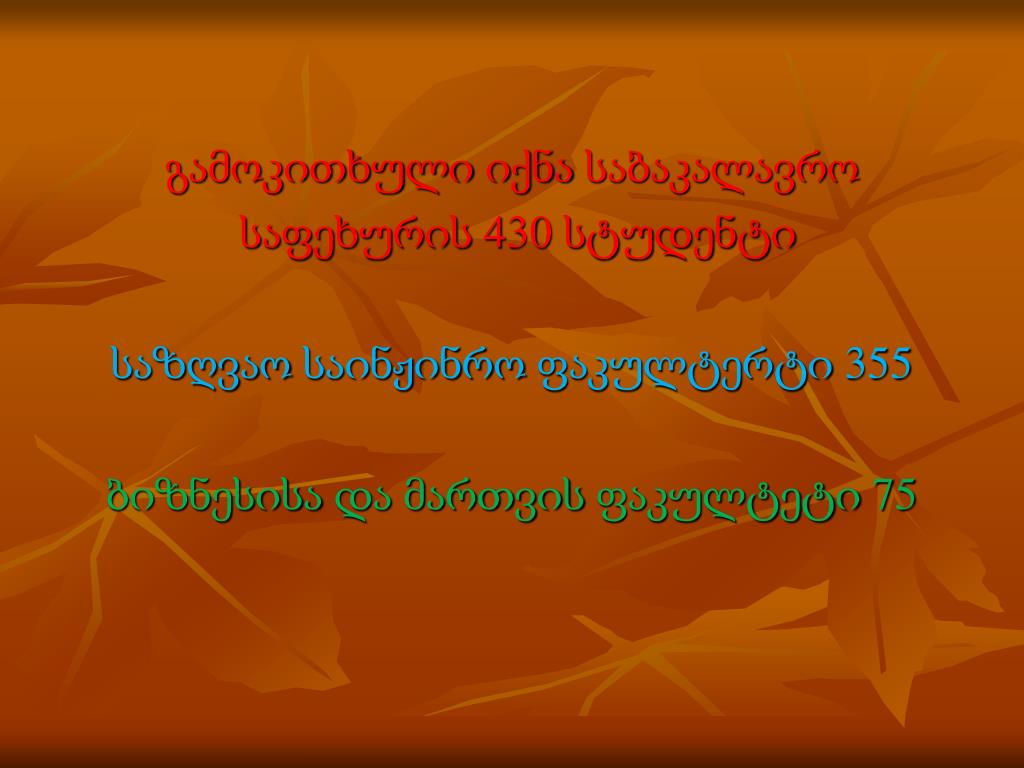 გამოკითხული იქნა საბაკალავრო საფეხურის 430 სტუდენტი

საზღვაო საინჟინრო ფაკულტერტი 355

ბიზნესისა და მართვის ფაკულტეტი 75